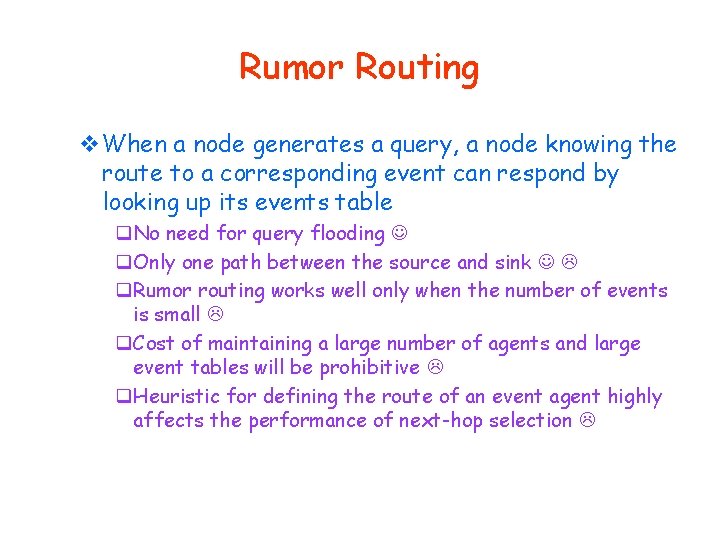 Rumor Routing

❖ When a node generates a query, a node knowing the route to a corresponding event can respond by looking up its events table

❑ No need for query flooding ☺

❑ Only one path between the source and sink ☺ ☹

❑ Rumor routing works well only when the number of events is small ☹

❑ Cost of maintaining a large number of agents and large event tables will be prohibitive ☹

❑ Heuristic for defining the route of an event agent highly affects the performance of next-hop selection ☹